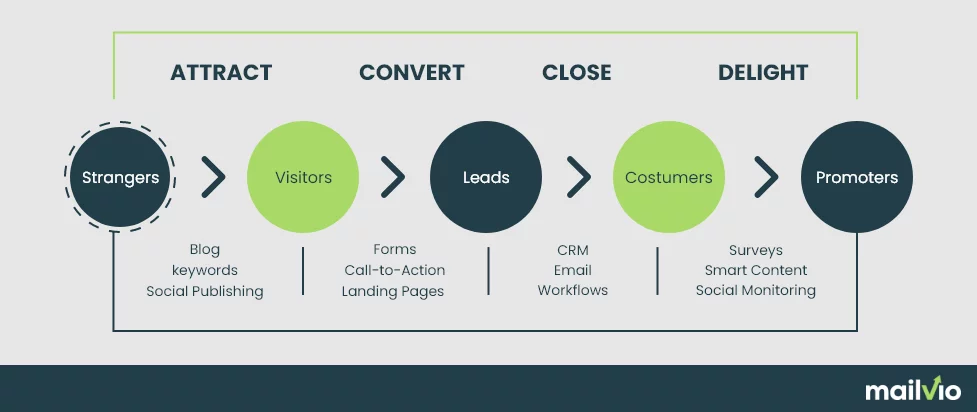 ATTRACT CONVERT CLOSE DELIGHT

Strangers Visitors Leads Costumers Promoters

Blog
keywords
Social Publishing

Forms
Call-to-Action
Landing Pages

CRM
Email
Workflows

Surveys
Smart Content
Social Monitoring

mailvio